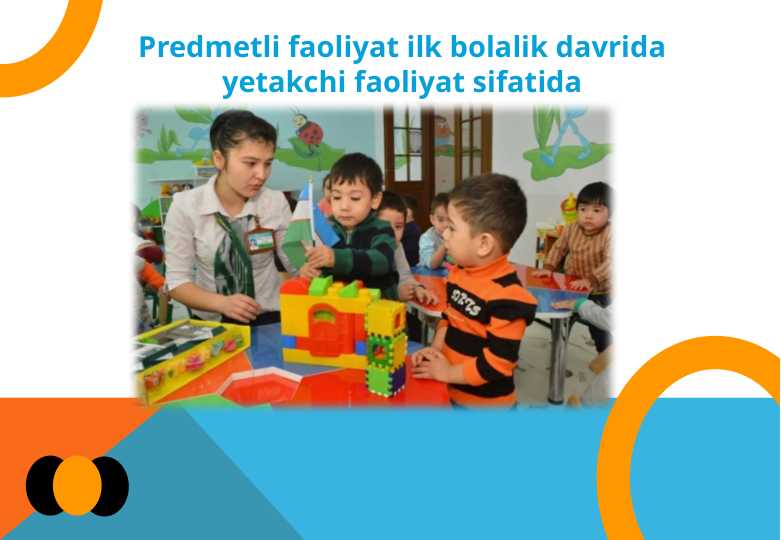 Predmetli faoliyat ilk bolalik davrida yetakchi faoliyat sifatida